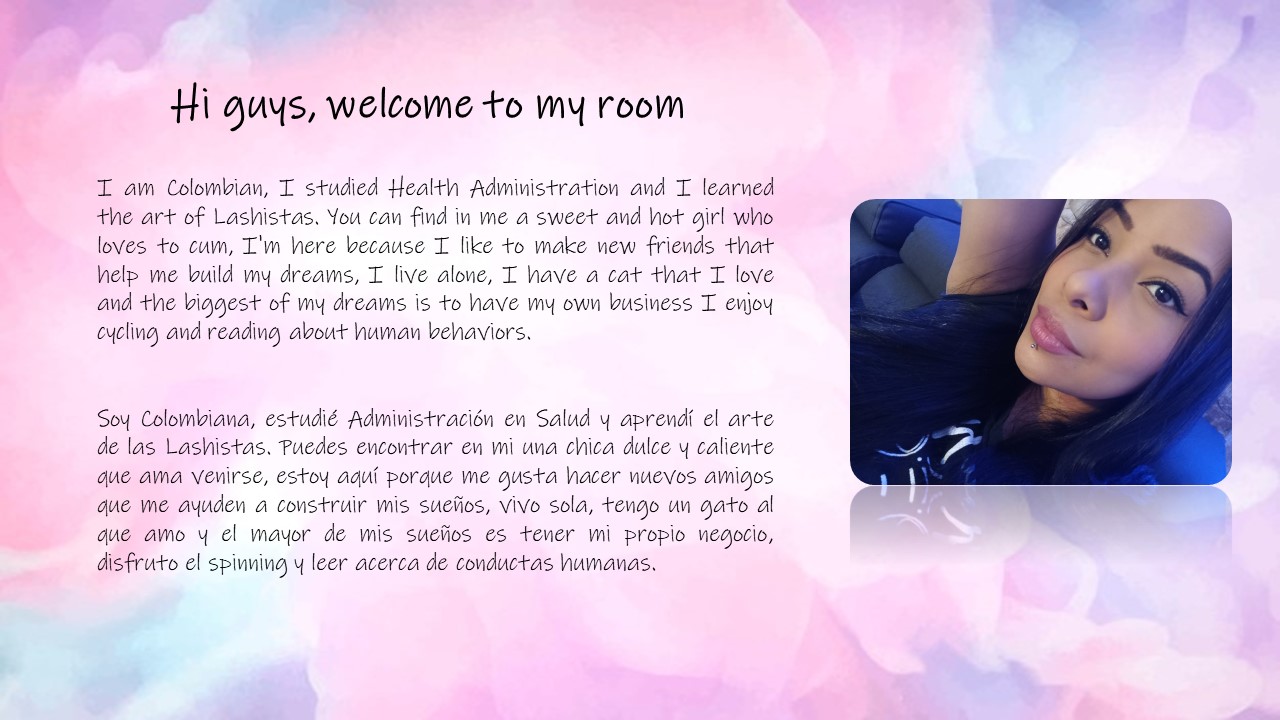 Hi guys, welcome to my room

I am Colombian, I studied Health Administration and I learned the art of Lashistas. You can find in me a sweet and hot girl who loves to cum, I'm here because I like to make new friends that help me build my dreams, I live alone, I have a cat that I love and the biggest of my dreams is to have my own business I enjoy cycling and reading about human behaviors.

Soy Colombiana, estudié Administración en Salud y aprendí el arte de las Lashistas. Puedes encontrar en mi una chica dulce y caliente que ama venirse, estoy aquí porque me gusta hacer nuevos amigos que me ayuden a construir mis sueños, vivo sola, tengo un gato al que amo y el mayor de mis sueños es tener mi propio negocio, disfruto el spinning y leer acerca de conductas humanas.